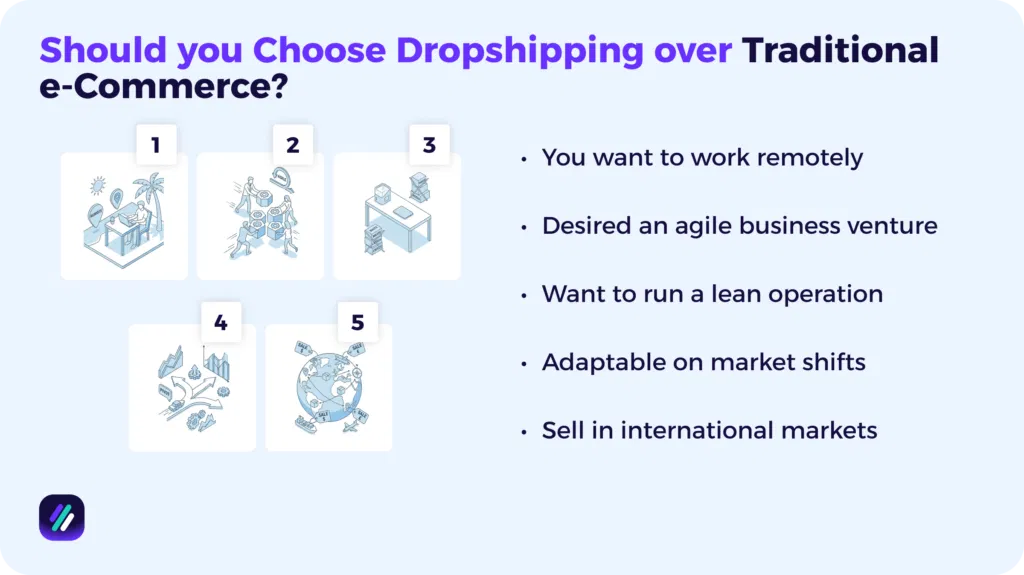 Should you Choose Dropshipping over Traditional e-Commerce?

1

2

3

4

5

• You want to work remotely

• Desired an agile business venture

• Want to run a lean operation

• Adaptable on market shifts

• Sell in international markets